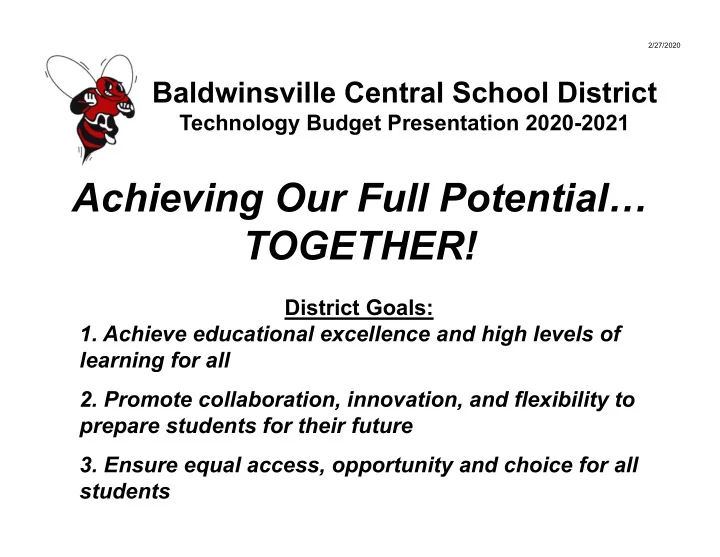 2/27/2020

Baldwinsville Central School District
Technology Budget Presentation 2020-2021

Achieving Our Full Potential… TOGETHER!

District Goals:

1. Achieve educational excellence and high levels of learning for all

2. Promote collaboration, innovation, and flexibility to prepare students for their future

3. Ensure equal access, opportunity and choice for all students